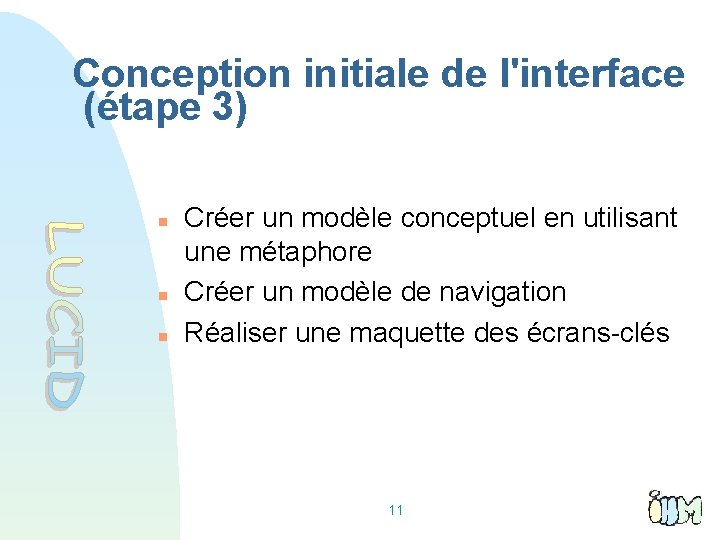 Conception initiale de l'interface (étape 3)

LUCID

- Créer un modèle conceptuel en utilisant une métaphore
- Créer un modèle de navigation
- Réaliser une maquette des écrans-clés

11

IHM